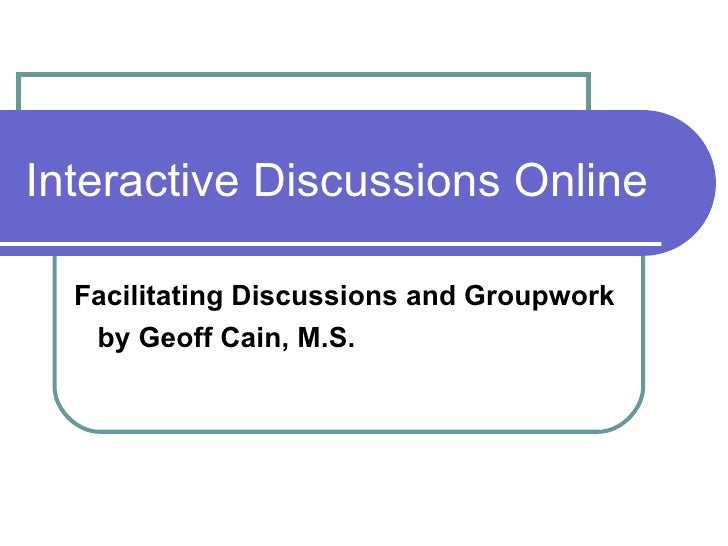 Interactive Discussions Online

Facilitating Discussions and Groupwork
by Geoff Cain, M.S.